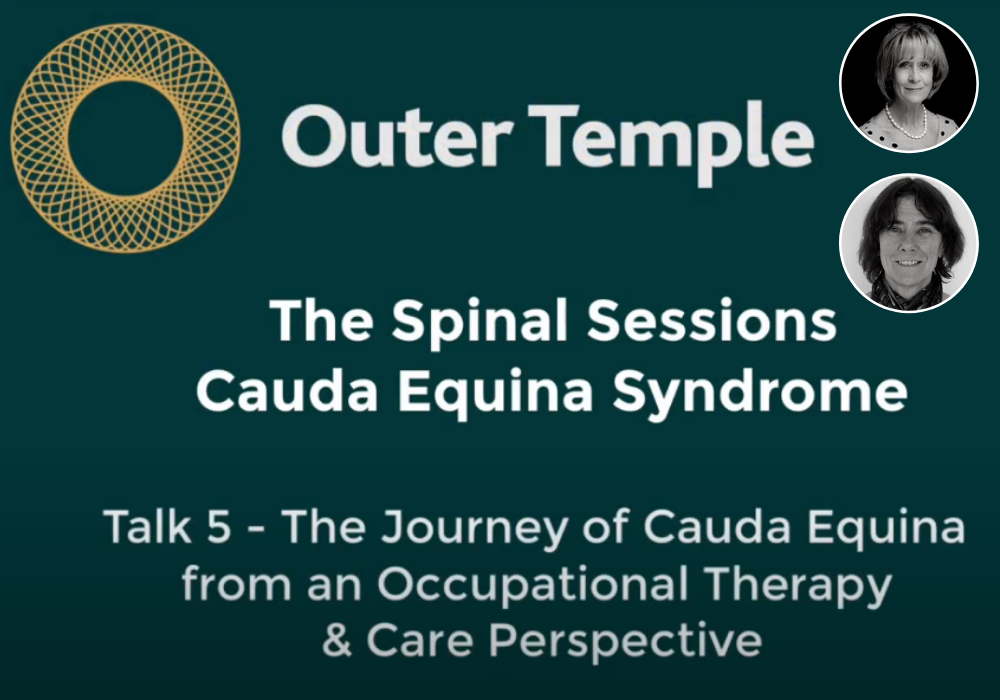 Outer Temple

The Spinal Sessions
Cauda Equina Syndrome

Talk 5 - The Journey of Cauda Equina from an Occupational Therapy & Care Perspective